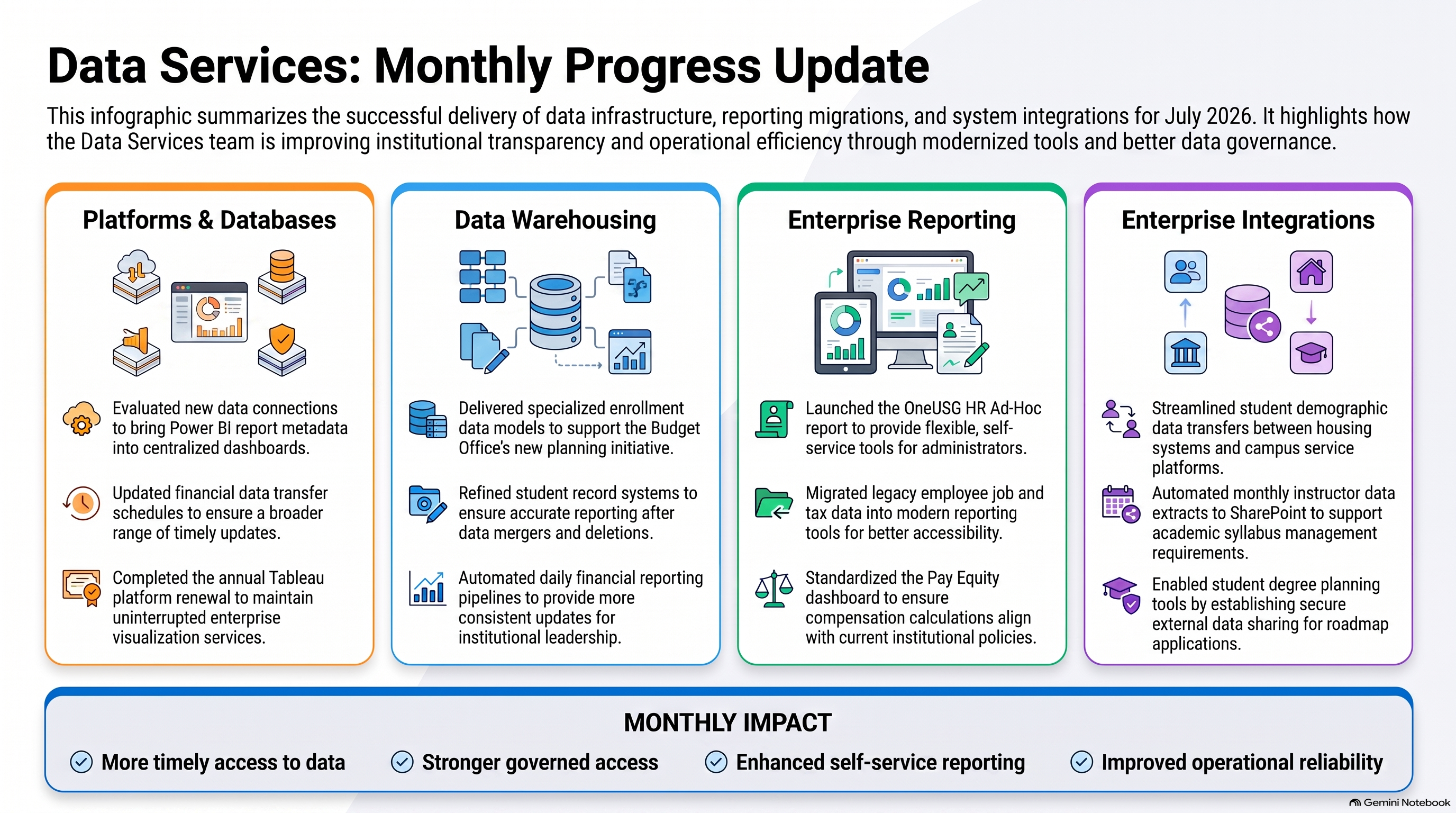 Data Services: Monthly Progress Update

This infographic summarizes the successful delivery of data infrastructure, reporting migrations, and system integrations for July 2026. It highlights how the Data Services team is improving institutional transparency and operational efficiency through modernized tools and better data governance.

Platforms & Databases

Evaluated new data connections to bring Power BI report metadata into centralized dashboards.

Updated financial data transfer schedules to ensure a broader range of timely updates.

Completed the annual Tableau platform renewal to maintain uninterrupted enterprise visualization services.

Data Warehousing

Delivered specialized enrollment data models to support the Budget Office's new planning initiative.

Refined student record systems to ensure accurate reporting after data mergers and deletions.

Automated daily financial reporting pipelines to provide more consistent updates for institutional leadership.

Enterprise Reporting

Launched the OneUSG HR Ad-Hoc report to provide flexible, self-service tools for administrators.

Migrated legacy employee job and tax data into modern reporting tools for better accessibility.

Standardized the Pay Equity dashboard to ensure compensation calculations align with current institutional policies.

Enterprise Integrations

Streamlined student demographic data transfers between housing systems and campus service platforms.

Automated monthly instructor data extracts to SharePoint to support academic syllabus management requirements.

Enabled student degree planning tools by establishing secure external data sharing for roadmap applications.

MONTHLY IMPACT

More timely access to data

Stronger governed access

Enhanced self-service reporting

Improved operational reliability

Gemini Notebook